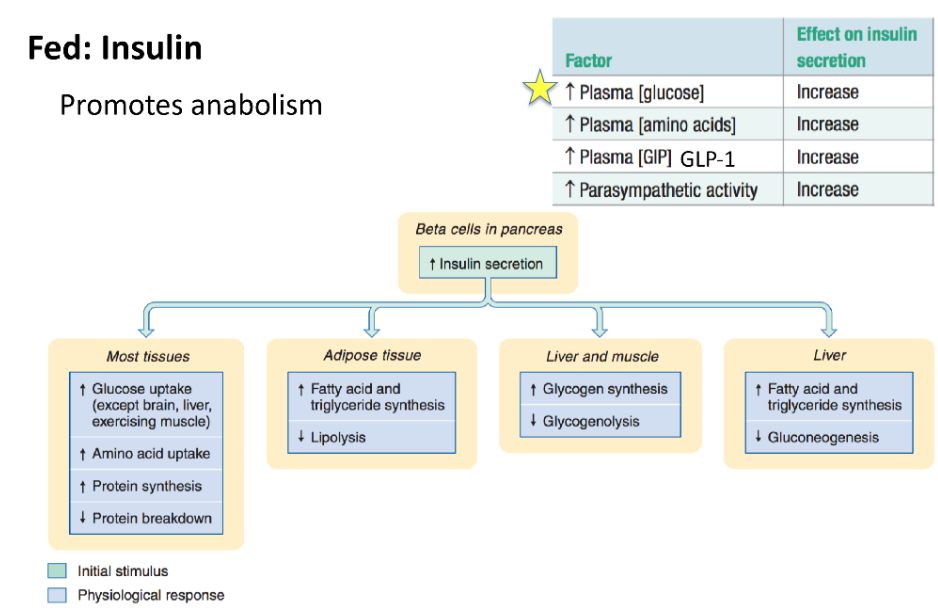 Fed: Insulin

Promotes anabolism

| Factor | Effect on insulin secretion |
|---|---|
| ↑ Plasma [glucose] | Increase |
| ↑ Plasma [amino acids] | Increase |
| ↑ Plasma [GIP] GLP-1 | Increase |
| ↑ Parasympathetic activity | Increase |

Beta cells in pancreas

↑ Insulin secretion

Most tissues

↑ Glucose uptake (except brain, liver, exercising muscle)

↑ Amino acid uptake

↑ Protein synthesis

↓ Protein breakdown

Adipose tissue

↑ Fatty acid and triglyceride synthesis

↓ Lipolysis

Liver and muscle

↑ Glycogen synthesis

↓ Glycogenolysis

Liver

↑ Fatty acid and triglyceride synthesis

↓ Gluconeogenesis

Initial stimulus

Physiological response